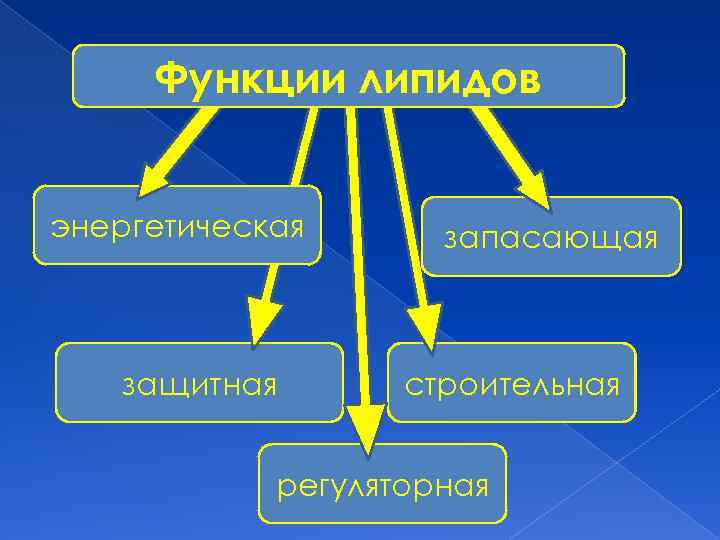 Функции липидов

энергетическая

запасающая

защитная

строительная

регуляторная